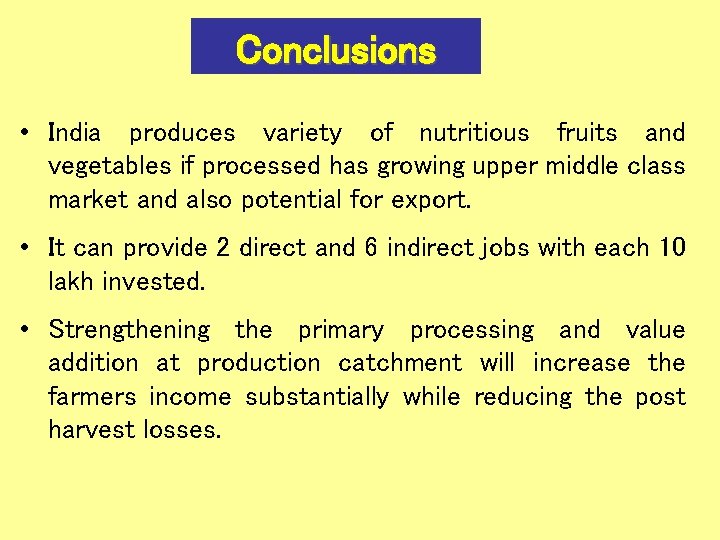 Conclusions

• India produces variety of nutritious fruits and vegetables if processed has growing upper middle class market and also potential for export.

• It can provide 2 direct and 6 indirect jobs with each 10 lakh invested.

• Strengthening the primary processing and value addition at production catchment will increase the farmers income substantially while reducing the post harvest losses.